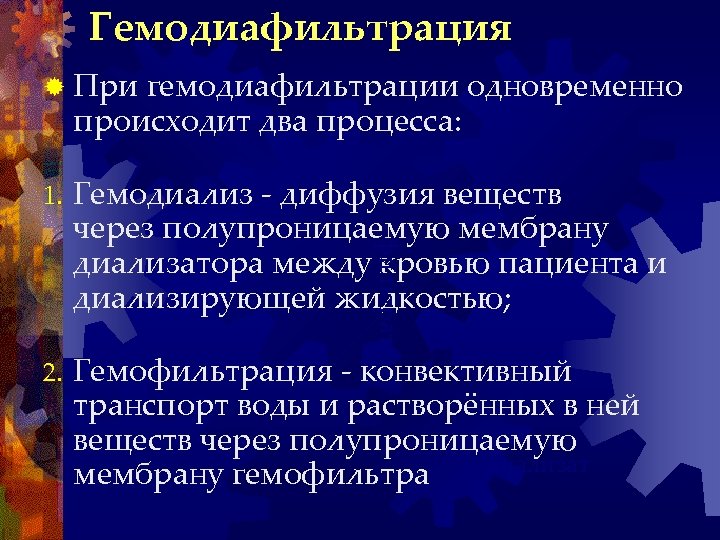 Гемодиафильтрация

При гемодиафильтрации одновременно происходит два процесса:

1. Гемодиализ - диффузия веществ через полупроницаемую мембрану диализатора между кровью пациента и диализирующей жидкостью;

2. Гемофильтрация - конвективный транспорт воды и растворённых в ней веществ через полупроницаемую мембрану гемофильтра